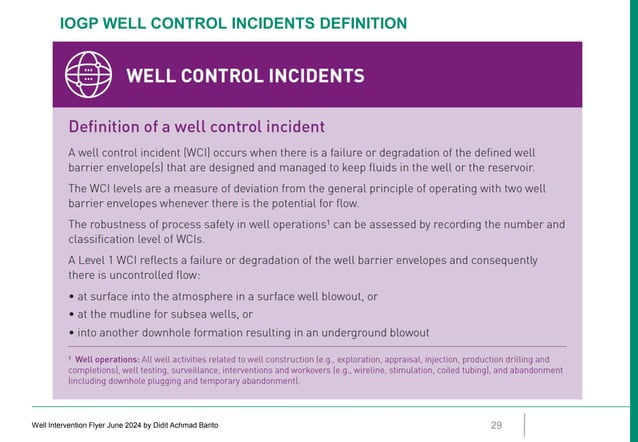 IOGP WELL CONTROL INCIDENTS DEFINITION

WELL CONTROL INCIDENTS

Definition of a well control incident

A well control incident (WCI) occurs when there is a failure or degradation of the defined well barrier envelope(s) that are designed and managed to keep fluids in the well or the reservoir.

The WCI levels are a measure of deviation from the general principle of operating with two well barrier envelopes whenever there is the potential for flow.

The robustness of process safety in well operations$^1$ can be assessed by recording the number and classification level of WCIs.

A Level 1 WCI reflects a failure or degradation of the well barrier envelopes and consequently there is uncontrolled flow:

• at surface into the atmosphere in a surface well blowout, or

• at the mudline for subsea wells, or

• into another downhole formation resulting in an underground blowout

$^1$ Well operations: All well activities related to well construction (e.g., exploration, appraisal, injection, production drilling and completions), well testing, surveillance, interventions and workovers (e.g., wireline, stimulation, coiled tubing), and abandonment (including downhole plugging and temporary abandonment).

Well Intervention Flyer June 2024 by Didit Achmad Barito

29